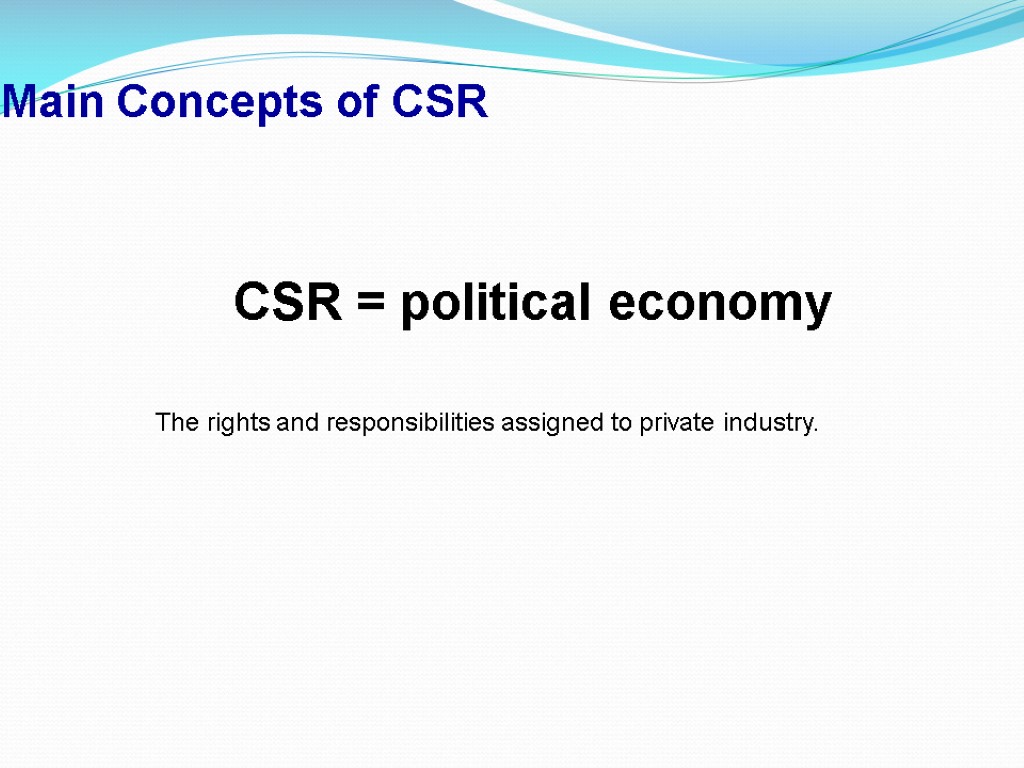 Main Concepts of CSR

CSR = political economy

The rights and responsibilities assigned to private industry.